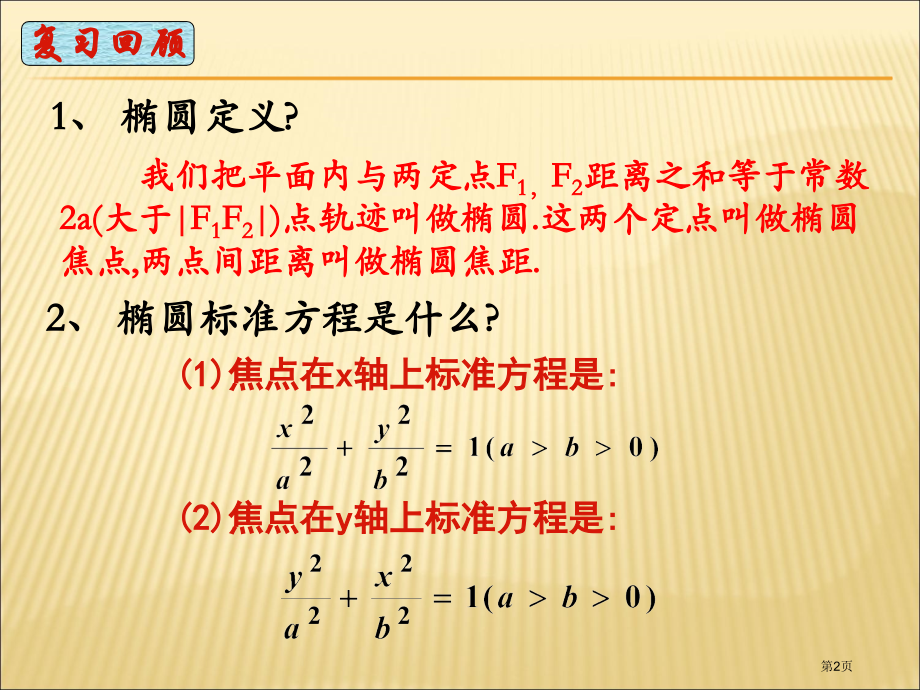 复习回顾

1、 椭圆定义?

我们把平面内与两定点$F_1$, $F_2$距离之和等于常数2a(大于$|F_1F_2|$)点轨迹叫做椭圆.这两个定点叫做椭圆焦点,两点间距离叫做椭圆焦距.

2、 椭圆标准方程是什么?

(1)焦点在x轴上标准方程是:

$\frac{x^2}{a^2}+\frac{y^2}{b^2}=1(a>b>0)$

(2)焦点在y轴上标准方程是:

$\frac{y^2}{a^2}+\frac{x^2}{b^2}=1(a>b>0)$

第2页